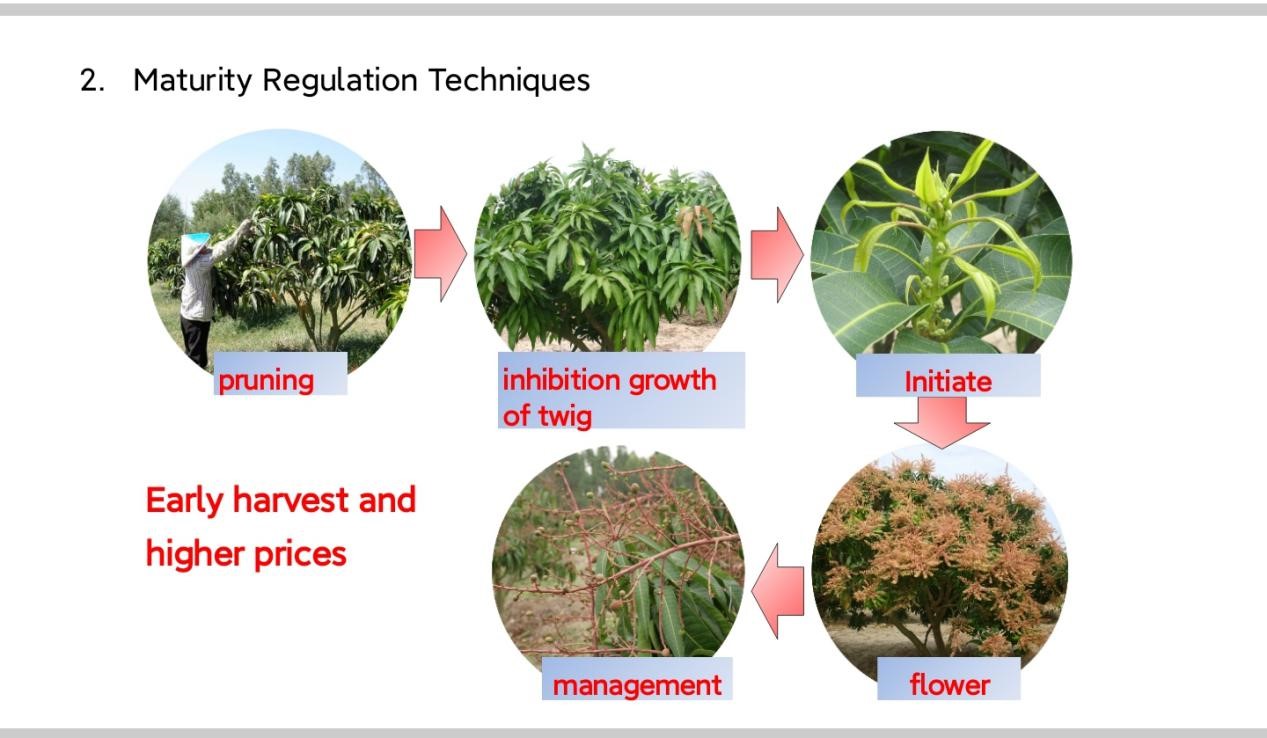 2. Maturity Regulation Techniques

pruning

inhibition growth of twig

Initiate

flower

management

Early harvest and higher prices